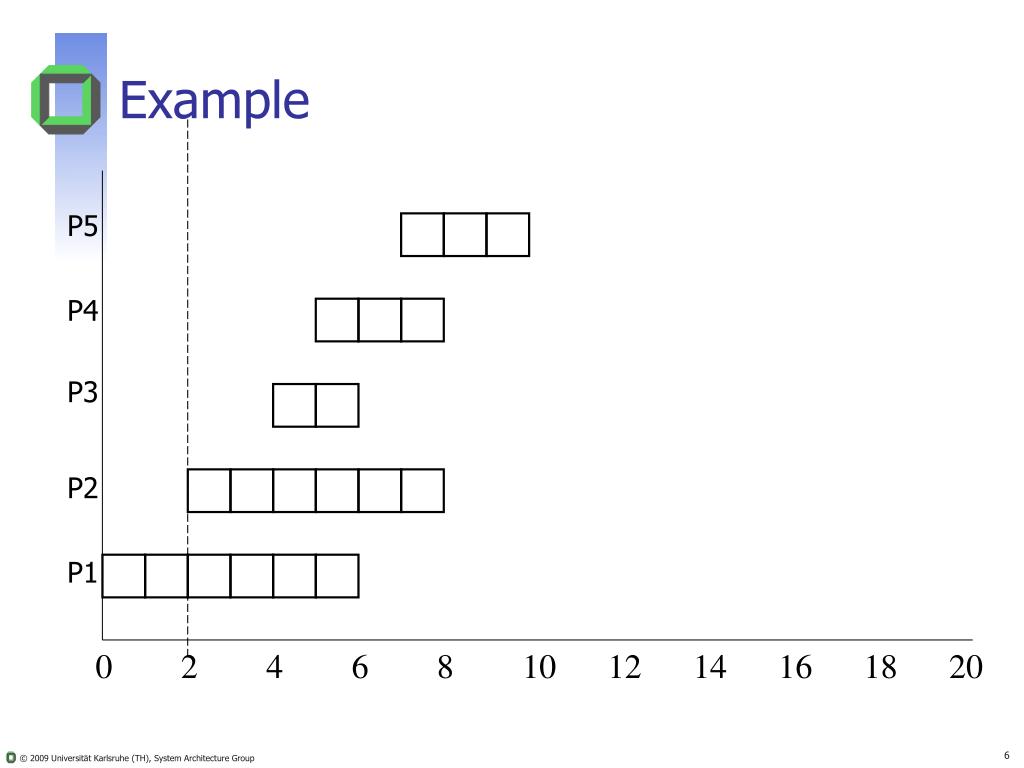 Example

P5
P4
P3
P2
P1

0 2 4 6 8 10 12 14 16 18 20

© 2009 Universität Karlsruhe (TH), System Architecture Group

6